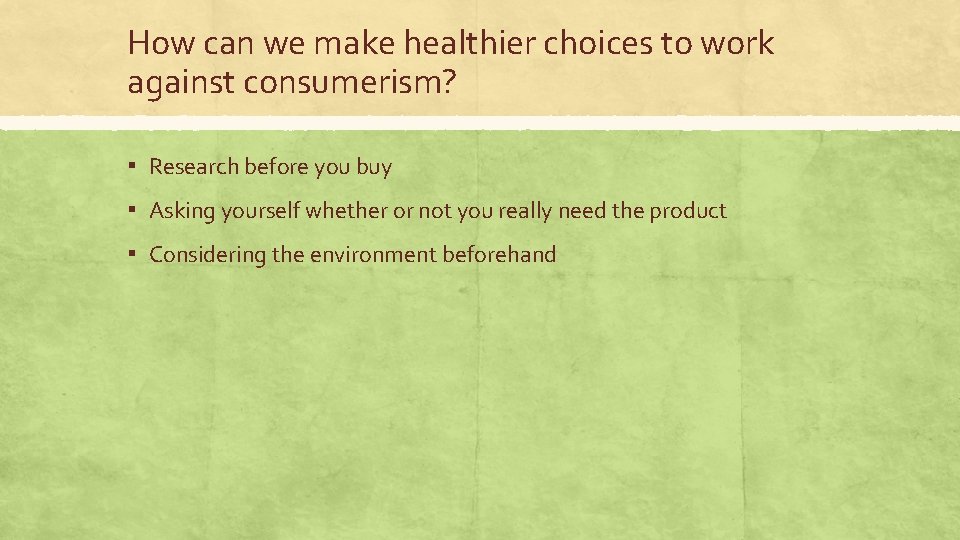 How can we make healthier choices to work against consumerism?

▪ Research before you buy
▪ Asking yourself whether or not you really need the product
▪ Considering the environment beforehand